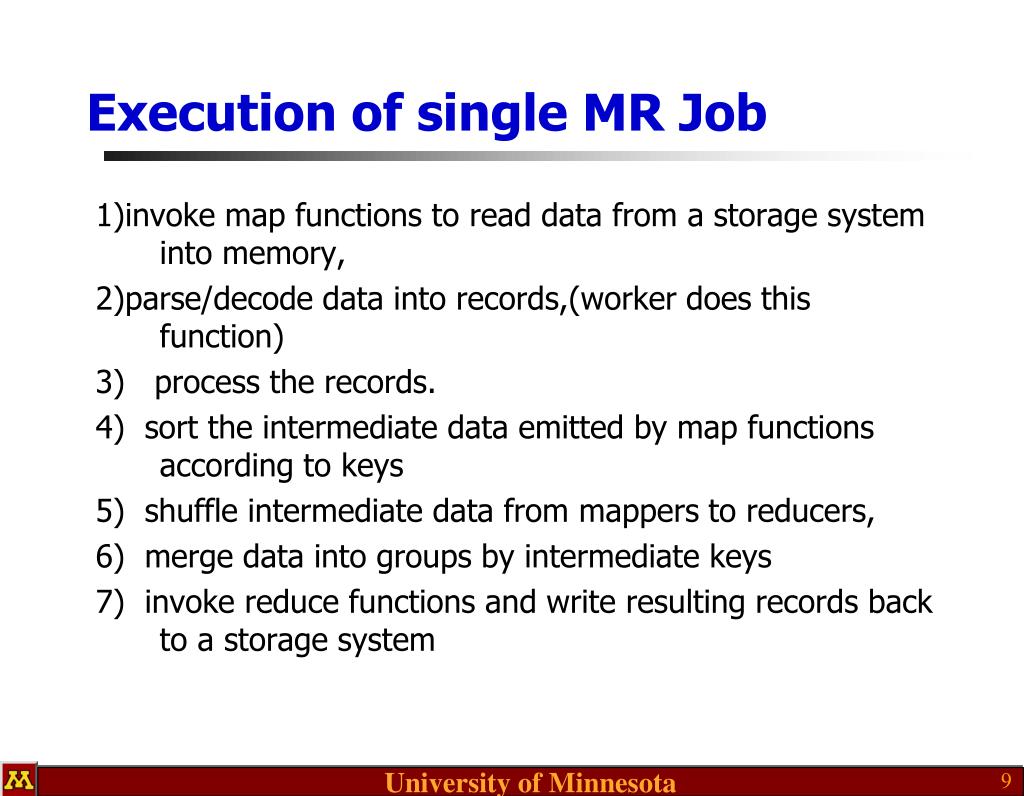 Execution of single MR Job

1)invoke map functions to read data from a storage system into memory,

2)parse/decode data into records,(worker does this function)

3) process the records.

4) sort the intermediate data emitted by map functions according to keys

5) shuffle intermediate data from mappers to reducers,

6) merge data into groups by intermediate keys

7) invoke reduce functions and write resulting records back to a storage system

M

University of Minnesota

9